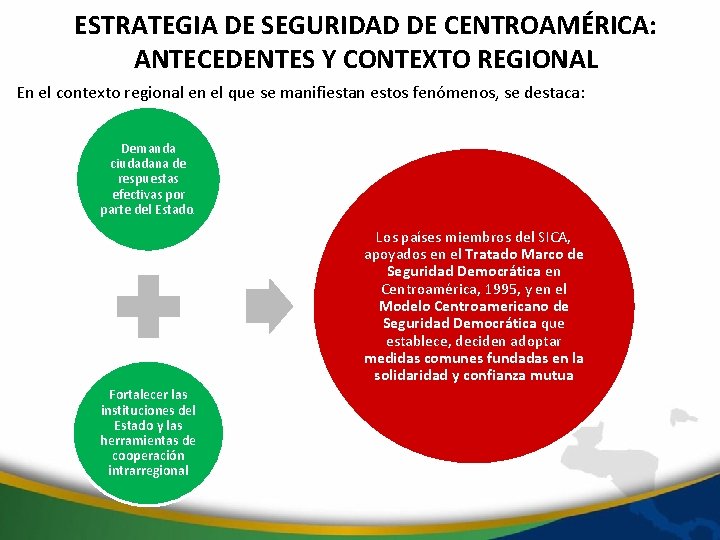 ESTRATEGIA DE SEGURIDAD DE CENTROAMÉRICA: ANTECEDENTES Y CONTEXTO REGIONAL

En el contexto regional en el que se manifiestan estos fenómenos, se destaca:

Demanda ciudadana de respuestas efectivas por parte del Estado.

Fortalecer las instituciones del Estado y las herramientas de cooperación intrarregional

Los países miembros del SICA, apoyados en el Tratado Marco de Seguridad Democrática en Centroamérica, 1995, y en el Modelo Centroamericano de Seguridad Democrática que establece, deciden adoptar medidas comunes fundadas en la solidaridad y confianza mutua